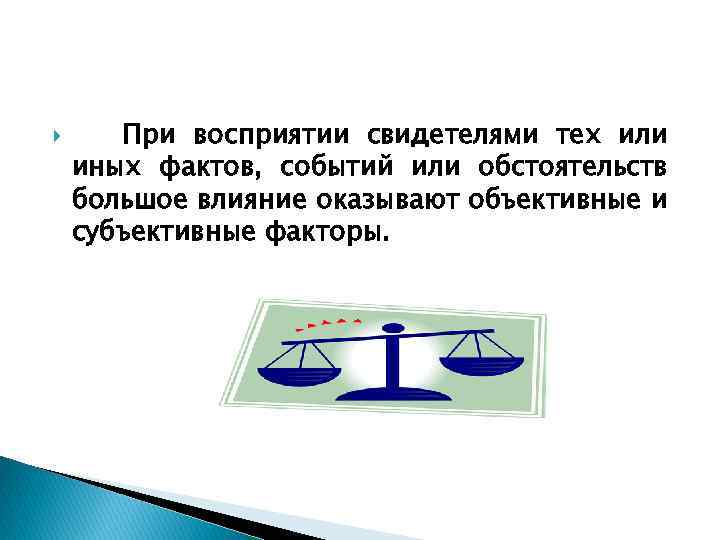 При восприятии свидетелями тех или иных фактов, событий или обстоятельств большое влияние оказывают объективные и субъективные факторы.